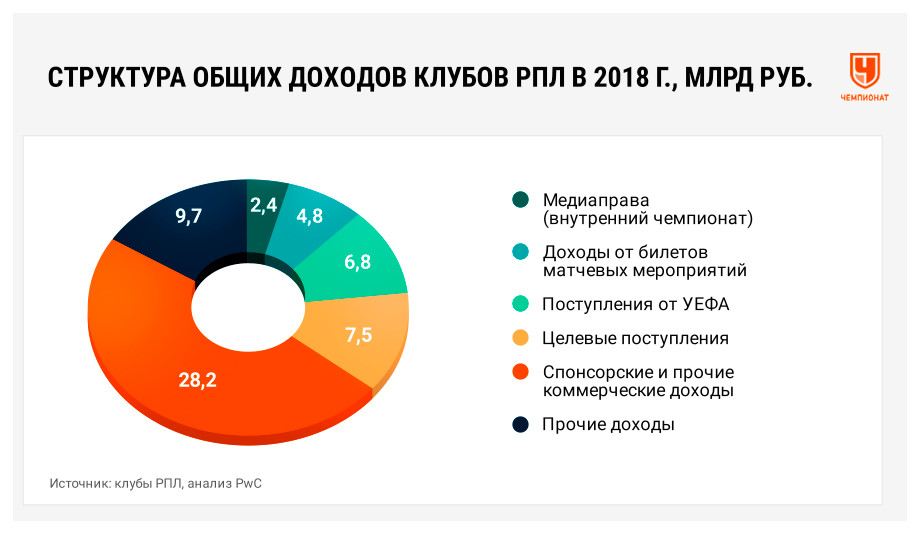 СТРУКТУРА ОБЩИХ ДОХОДОВ КЛУБОВ РПЛ В 2018 Г., МЛРД РУБ.

Ч
ЧЕМПИОНАТ

2,4
4,8
6,8
7,5
28,2
9,7

Медиаправа (внутренний чемпионат)
Доходы от билетов матчевых мероприятий
Поступления от УЕФА
Целевые поступления
Спонсорские и прочие коммерческие доходы
Прочие доходы

Источник: клубы РПЛ, анализ PwC